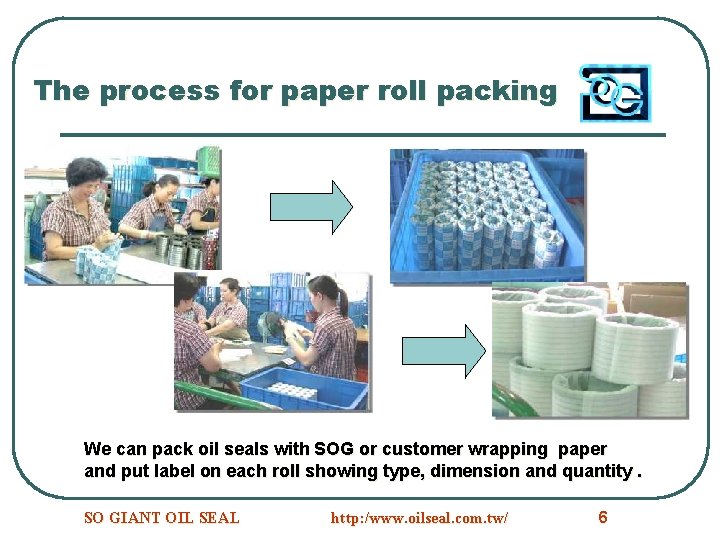 The process for paper roll packing

We can pack oil seals with SOG or customer wrapping paper and put label on each roll showing type, dimension and quantity .

SO GIANT OIL SEAL http:/www.oilseal.com.tw/ 6